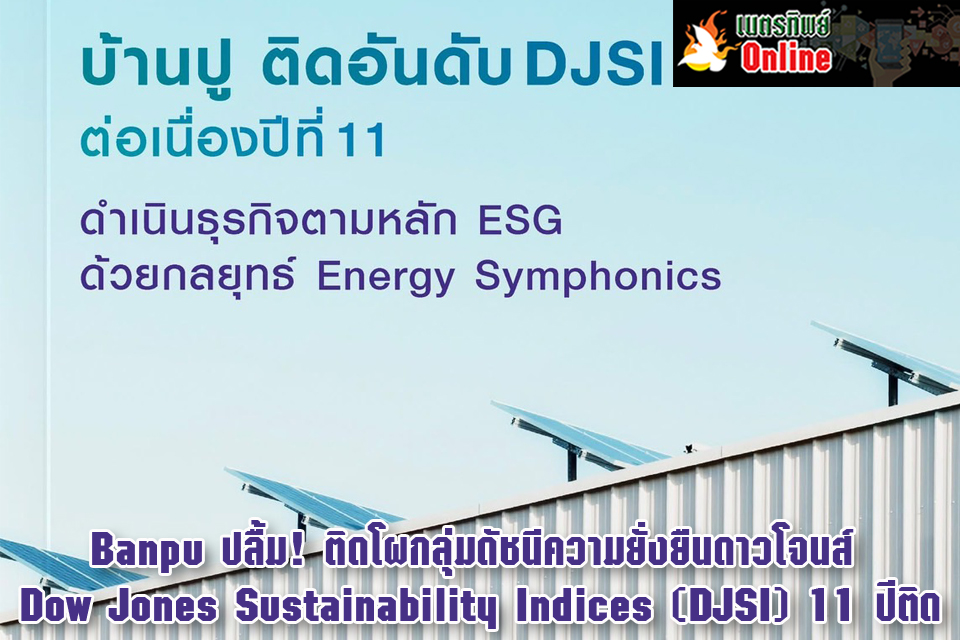 บ้านปู ติดอันดับ DJSI
ต่อเนื่องปีที่ 11

ดำเนินธุรกิจตามหลัก ESG
ด้วยกลยุทธ์ Energy Symphonics

เพชรทิพย์ Online

Banpu ปลื้ม! ติดโผกลุ่มดัชนีความยั่งยืนดาวโจนส์
Dow Jones Sustainability Indices (DJSI) 11 ปีติด